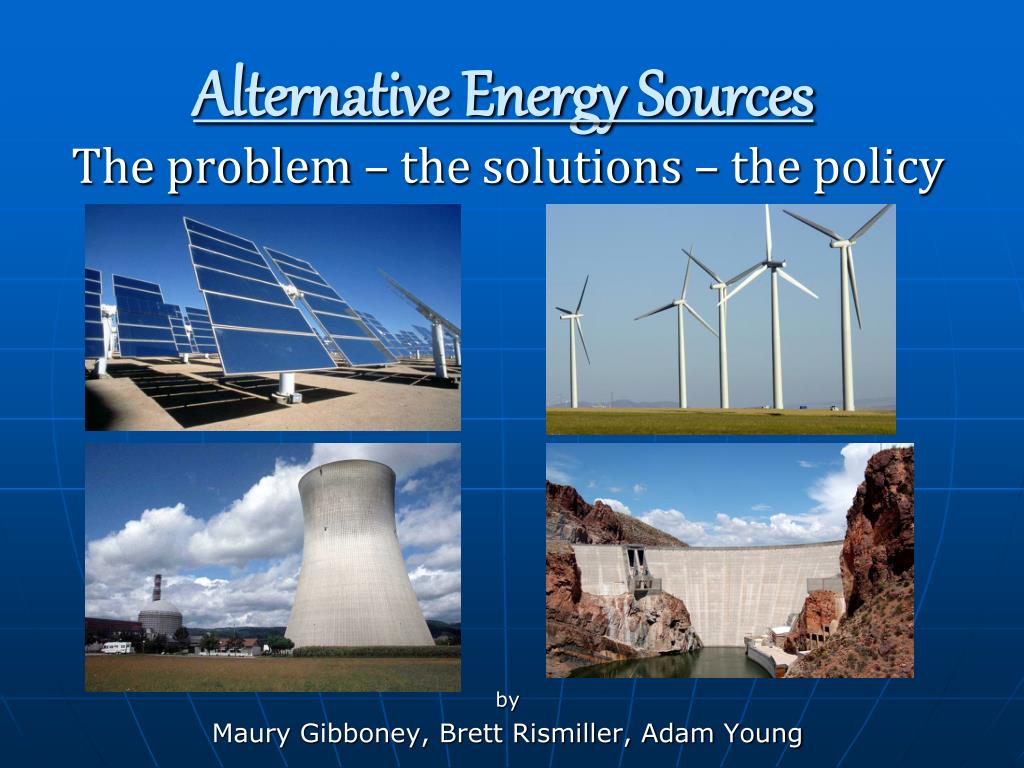 Alternative Energy Sources
The problem – the solutions – the policy

by
Maury Gibboney, Brett Rismiller, Adam Young